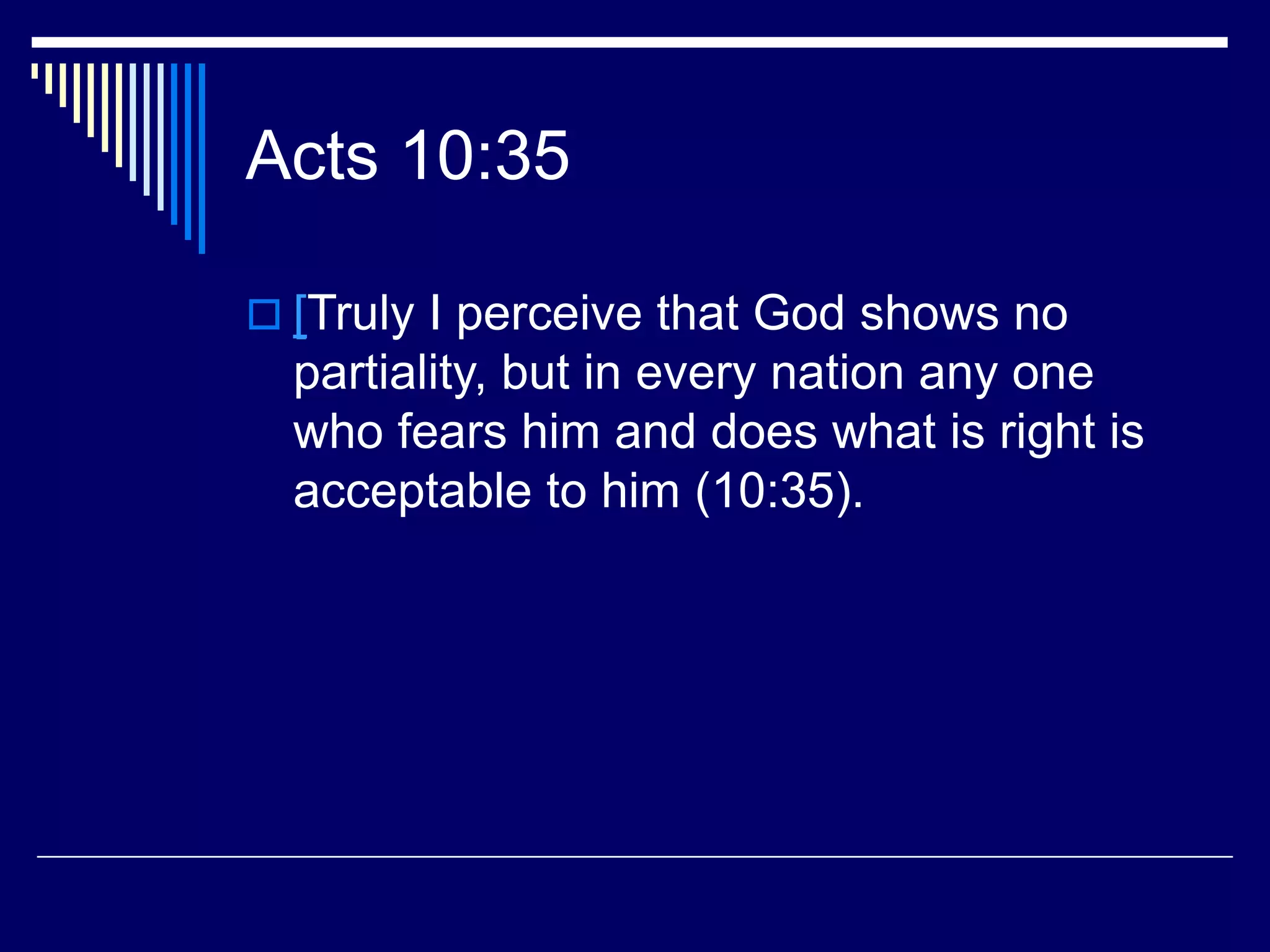 Acts 10:35

[Truly I perceive that God shows no partiality, but in every nation any one who fears him and does what is right is acceptable to him (10:35).